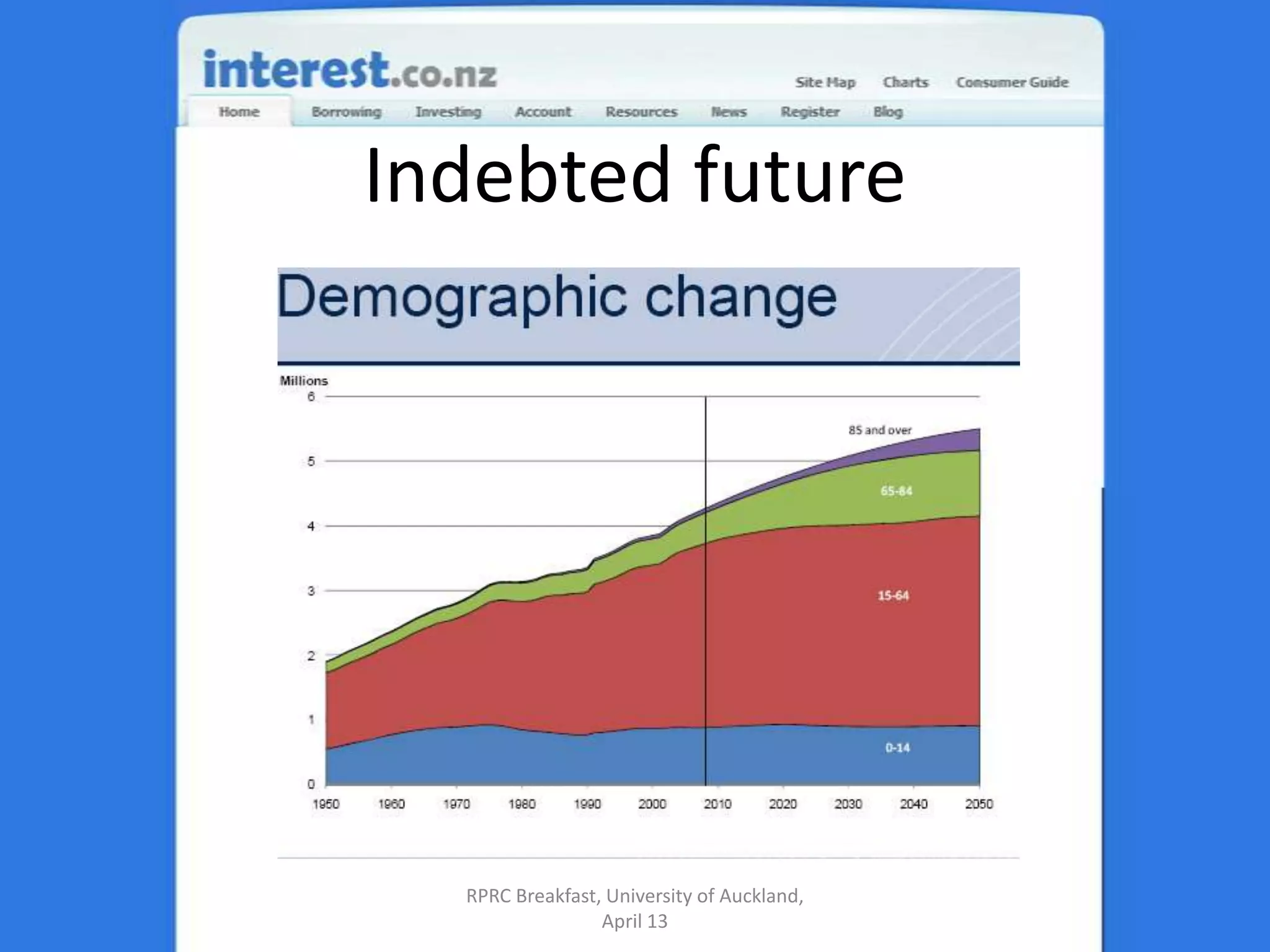 interest.co.nz

Site Map Charts Consumer Guide

Home Borrowing Investing Account Resources News Register Blog

Indebted future

Demographic change

Millions

6
5
4
3
2
1
0

85 and over

65-84

15-64

0-14

1950 1960 1970 1980 1990 2000 2010 2020 2030 2040 2050

RPRC Breakfast, University of Auckland, April 13